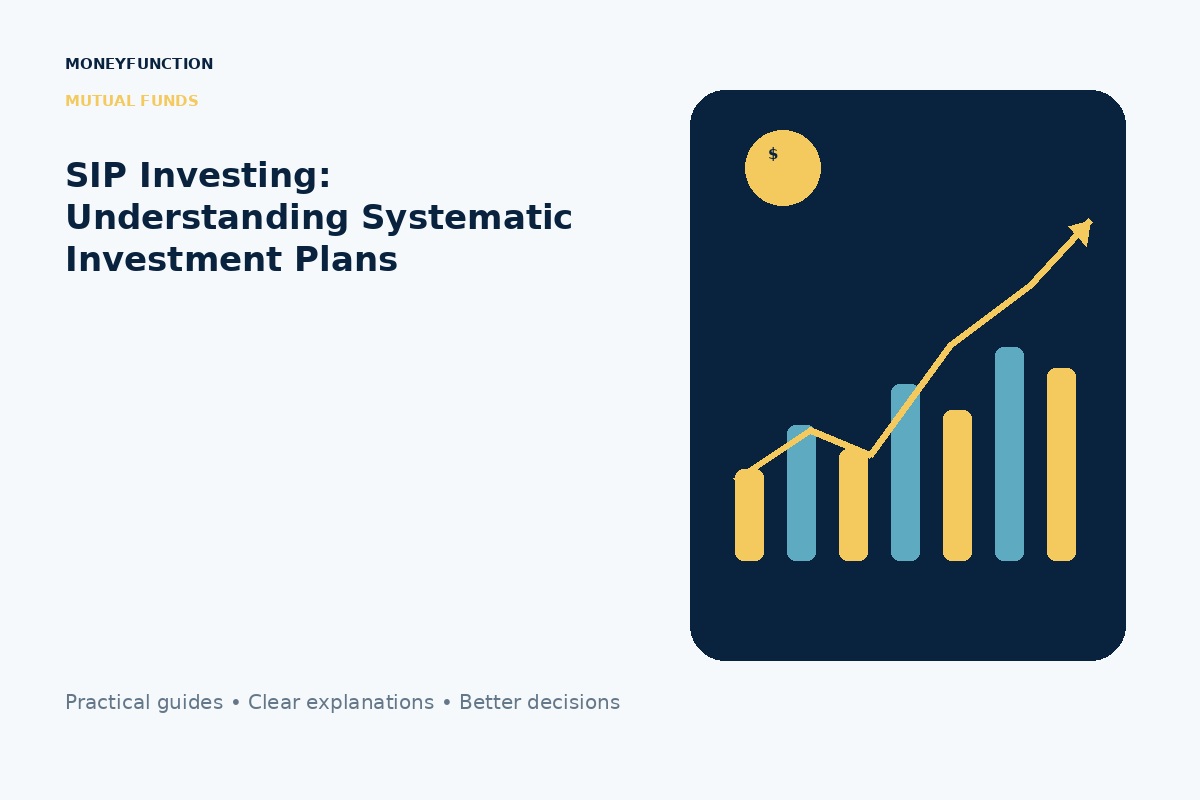 MONEYFUNCTION

MUTUAL FUNDS

SIP Investing: Understanding Systematic Investment Plans

$

Practical guides • Clear explanations • Better decisions